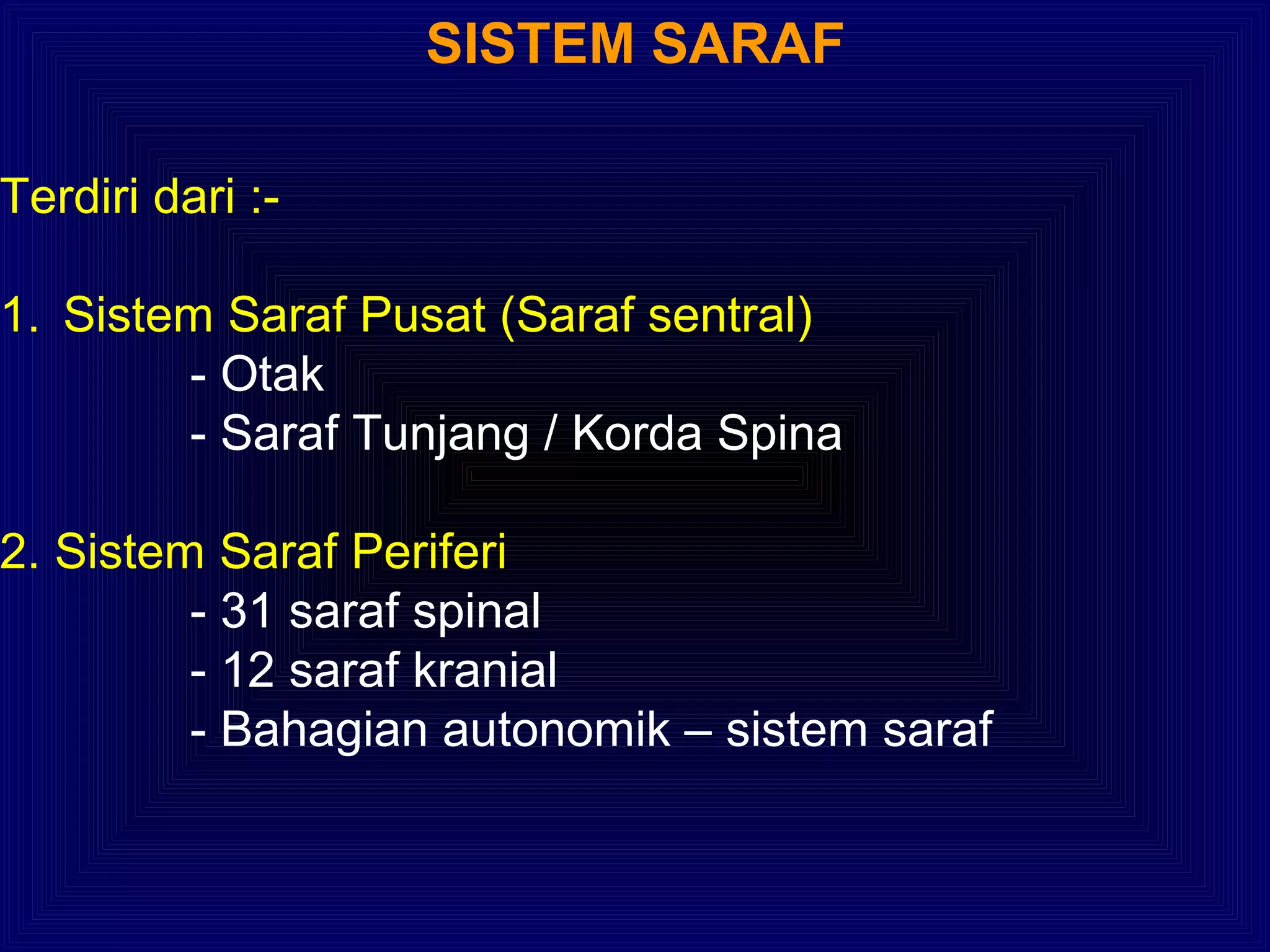 SISTEM SARAF

Terdiri dari :-

1. Sistem Saraf Pusat (Saraf sentral)
- Otak
- Saraf Tunjang / Korda Spina

2. Sistem Saraf Periferi
- 31 saraf spinal
- 12 saraf kranial
- Bahagian autonomik – sistem saraf